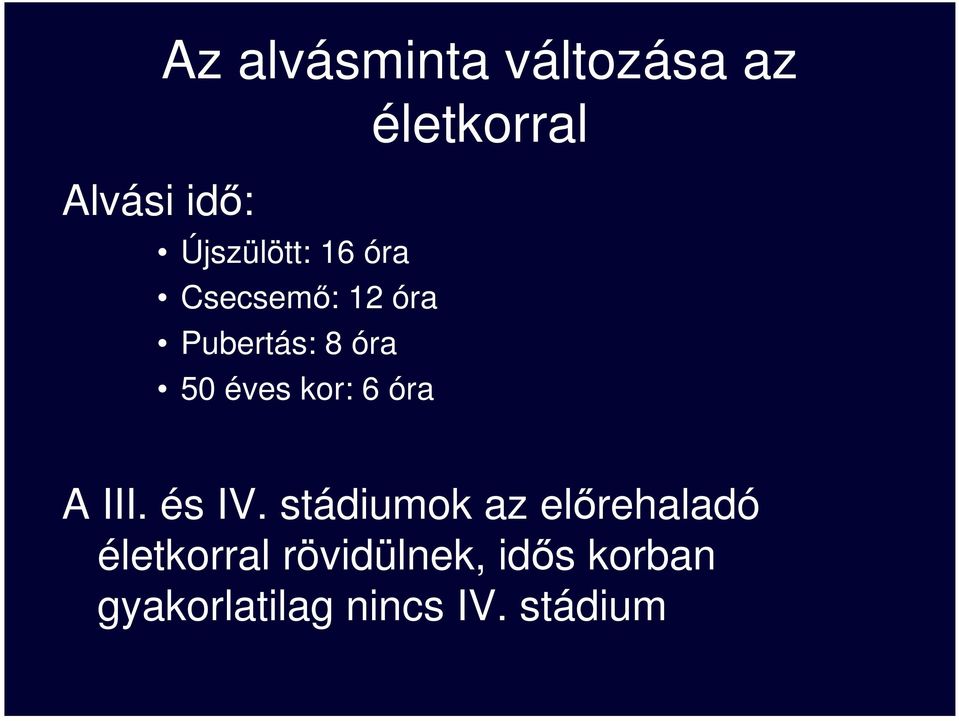 Az alvásminta változása az életkorral

Alvási idő:

• Újszülött: 16 óra
• Csecsemő: 12 óra
• Pubertás: 8 óra
• 50 éves kor: 6 óra

A III. és IV. stádiumok az előrehaladó életkorral rövidülnek, idős korban gyakorlatilag nincs IV. stádium